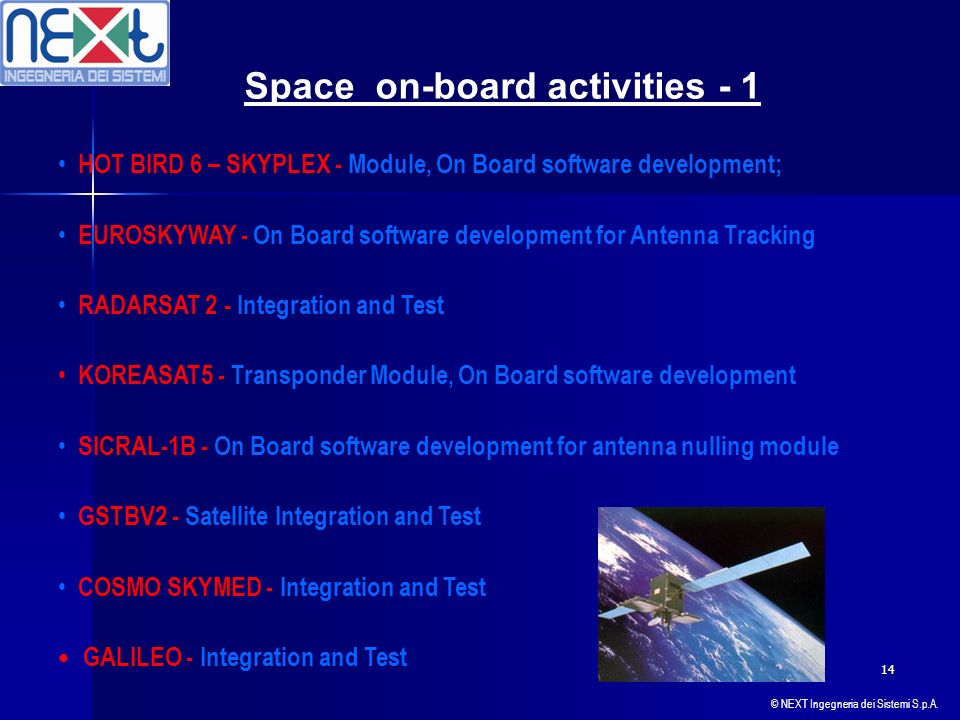 NEXt
INGEGNERIA DEI SISTEMI

Space on-board activities - 1

• HOT BIRD 6 – SKYPLEX - Module, On Board software development;

• EUROSKYWAY - On Board software development for Antenna Tracking

• RADARSAT 2 - Integration and Test

• KOREASAT5 - Transponder Module, On Board software development

• SICRAL-1B - On Board software development for antenna nulling module

• GSTBV2 - Satellite Integration and Test

• COSMO SKYMED - Integration and Test

• GALILEO - Integration and Test

14

© NEXT Ingegneria dei Sistemi S.p.A.